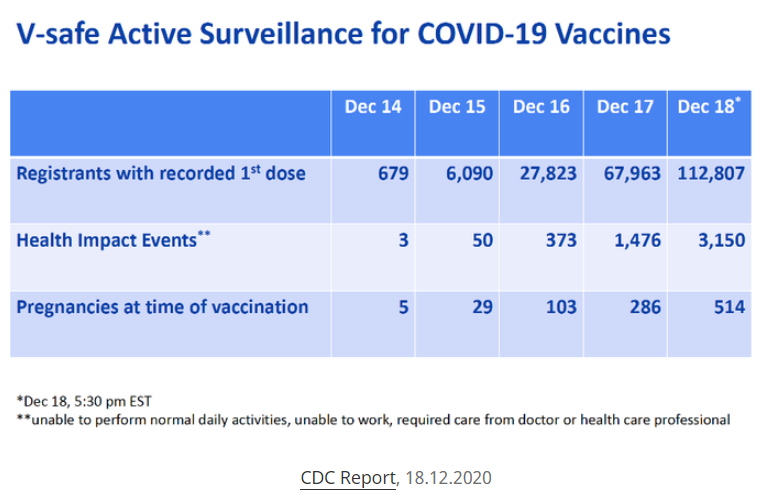 V-safe Active Surveillance for COVID-19 Vaccines

| | Dec 14 | Dec 15 | Dec 16 | Dec 17 | Dec 18* |
|---|---|---|---|---|---|
| Registrants with recorded 1st dose | 679 | 6,090 | 27,823 | 67,963 | 112,807 |
| Health Impact Events** | 3 | 50 | 373 | 1,476 | 3,150 |
| Pregnancies at time of vaccination | 5 | 29 | 103 | 286 | 514 |

*Dec 18, 5:30 pm EST
**unable to perform normal daily activities, unable to work, required care from doctor or health care professional

CDC Report, 18.12.2020